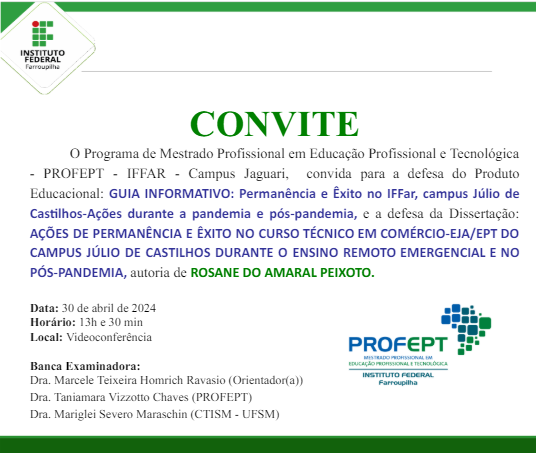 INSTITUTO FEDERAL
Farroupilha

CONVITE

O Programa de Mestrado Profissional em Educação Profissional e Tecnológica - PROFEPT - IFFAR - Campus Jaguari, convida para a defesa do Produto Educacional: GUIA INFORMATIVO: Permanência e Êxito no IFFar, campus Júlio de Castilhos-Ações durante a pandemia e pós-pandemia, e a defesa da Dissertação: AÇÕES DE PERMANÊNCIA E ÊXITO NO CURSO TÉCNICO EM COMÉRCIO-EJA/EPT DO CAMPUS JÚLIO DE CASTILHOS DURANTE O ENSINO REMOTO EMERGENCIAL E NO PÓS-PANDEMIA, autoria de ROSANE DO AMARAL PEIXOTO.

Data: 30 de abril de 2024
Horário: 13h e 30 min
Local: Videoconferência

Banca Examinadora:
Dra. Marcele Teixeira Homrich Ravasio (Orientador(a))
Dra. Taniamara Vizzotto Chaves (PROFEPT)
Dra. Mariglei Severo Maraschin (CTISM - UFSM)

PROFEPT
MESTRADO PROFISSIONAL EM EDUCAÇÃO PROFISSIONAL E TECNOLÓGICA
INSTITUTO FEDERAL
Farroupilha